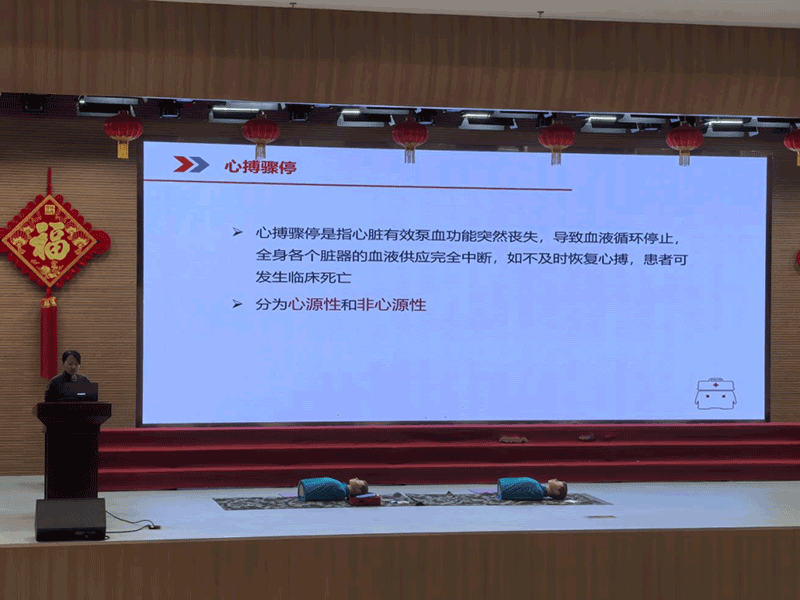 福

心搏骤停

➢ 心搏骤停是指心脏有效泵血功能突然丧失，导致血液循环停止，全身各个脏器的血液供应完全中断，如不及时恢复心搏，患者可发生临床死亡

➢ 分为心源性和非心源性